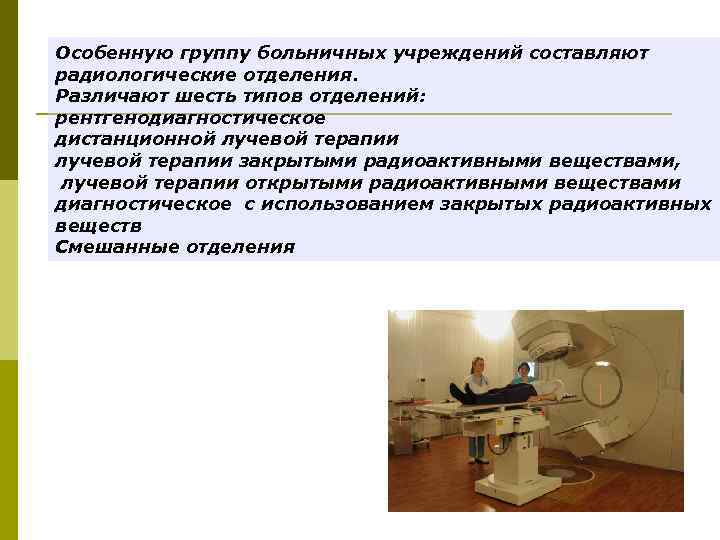 Особенную группу больничных учреждений составляют радиологические отделения.
Различают шесть типов отделений:
рентгенодиагностическое
дистанционной лучевой терапии
лучевой терапии закрытыми радиоактивными веществами,
лучевой терапии открытыми радиоактивными веществами
диагностическое с использованием закрытых радиоактивных веществ
Смешанные отделения